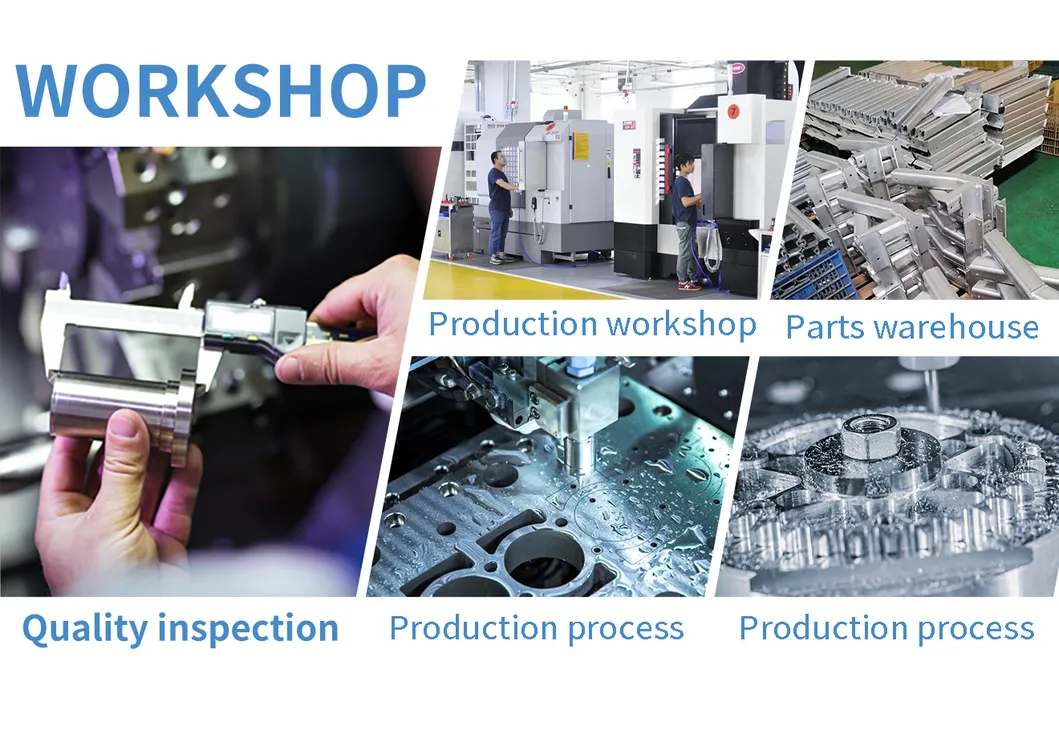 WORKSHOP

Production workshop

Parts warehouse

Quality inspection

Production process

Production process